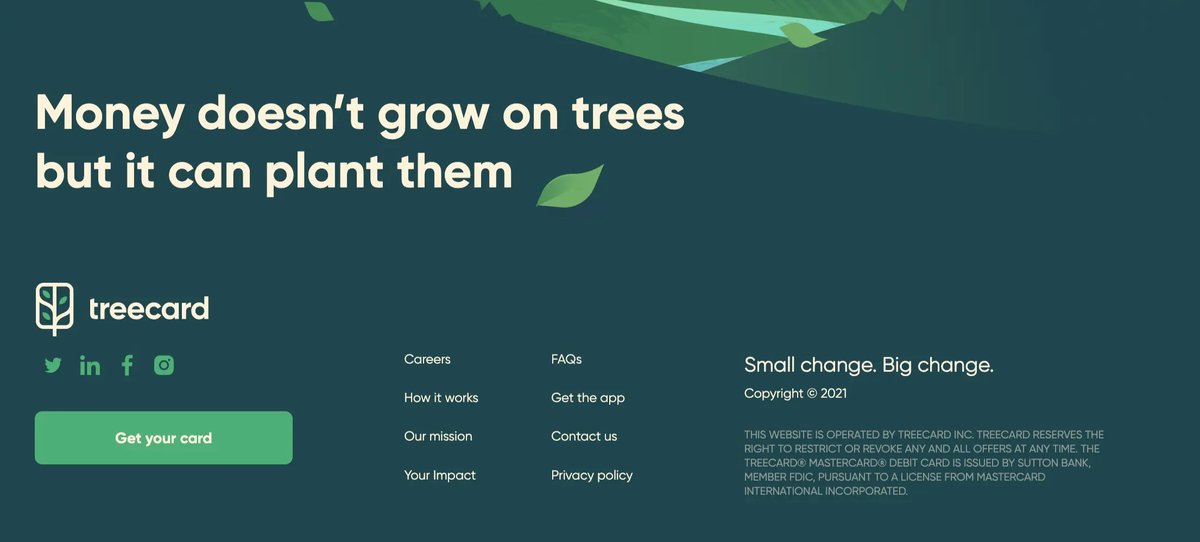 Money doesn't grow on trees but it can plant them

treecard

Get your card

Careers

How it works

Our mission

Your Impact

FAQs

Get the app

Contact us

Privacy policy

Small change. Big change.

Copyright © 2021

THIS WEBSITE IS OPERATED BY TREECARD INC. TREECARD RESERVES THE RIGHT TO RESTRICT OR REVOKE ANY AND ALL OFFERS AT ANY TIME. THE TREECARD® MASTERCARD® DEBIT CARD IS ISSUED BY SUTTON BANK, MEMBER FDIC, PURSUANT TO A LICENSE FROM MASTERCARD INTERNATIONAL INCORPORATED.